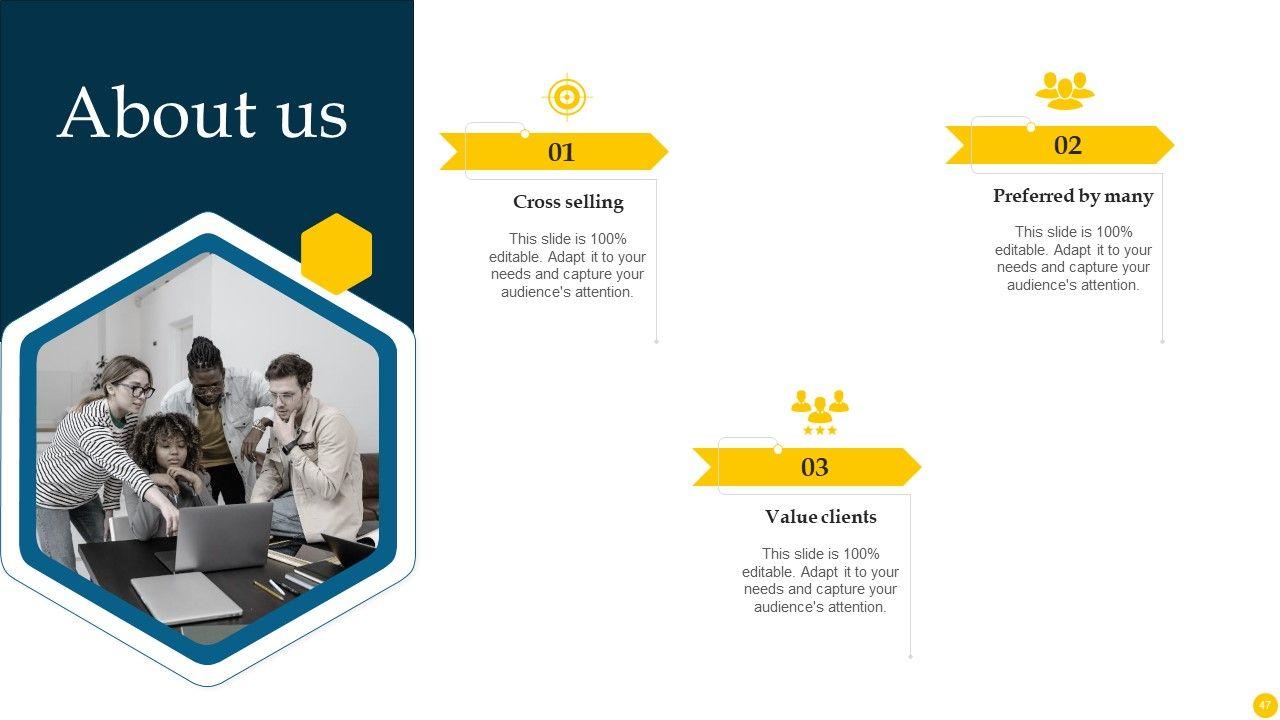 About us

01

Cross selling

This slide is 100% editable. Adapt it to your needs and capture your audience's attention.

02

Preferred by many

This slide is 100% editable. Adapt it to your needs and capture your audience's attention.

03

Value clients

This slide is 100% editable. Adapt it to your needs and capture your audience's attention.

47